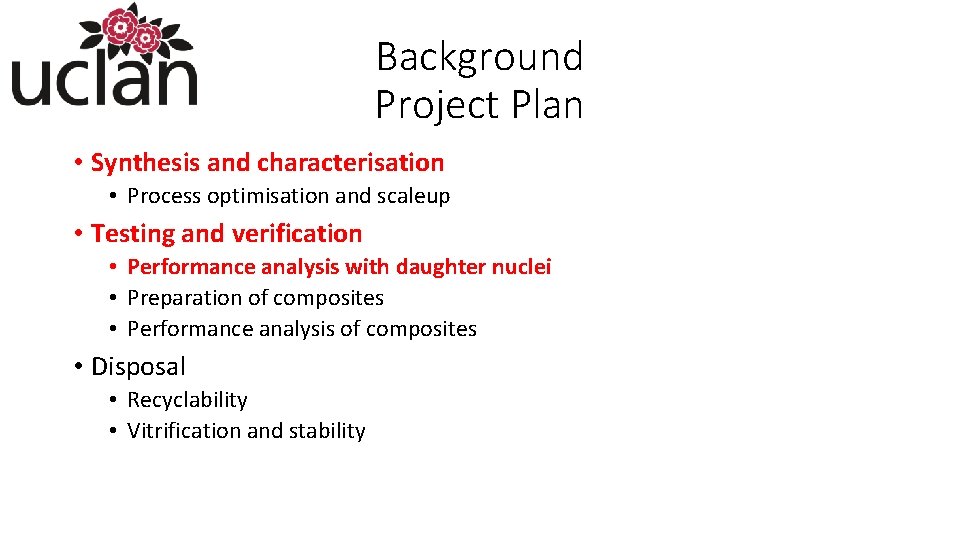 uclan

Background
Project Plan

• Synthesis and characterisation
  • Process optimisation and scaleup
• Testing and verification
  • Performance analysis with daughter nuclei
  • Preparation of composites
  • Performance analysis of composites
• Disposal
  • Recyclability
  • Vitrification and stability